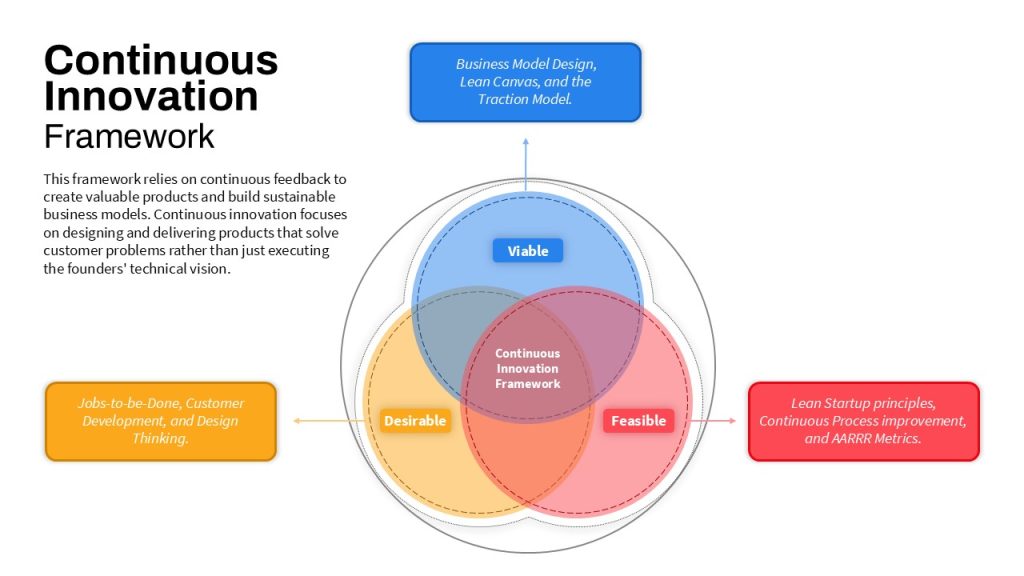 Continuous Innovation Framework

This framework relies on continuous feedback to create valuable products and build sustainable business models. Continuous innovation focuses on designing and delivering products that solve customer problems rather than just executing the founders' technical vision.

Business Model Design, Lean Canvas, and the Traction Model.

Viable

Continuous Innovation Framework

Desirable

Feasible

Jobs-to-be-Done, Customer Development, and Design Thinking.

Lean Startup principles, Continuous Process improvement, and AARRR Metrics.